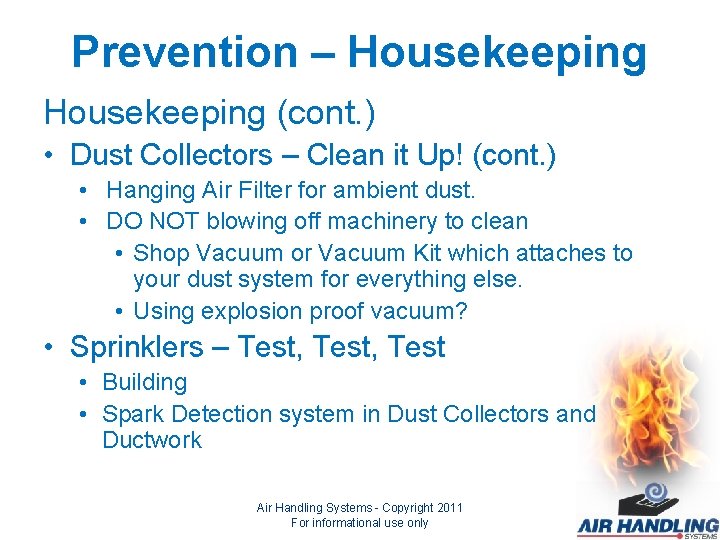 Prevention – Housekeeping

Housekeeping (cont.)

• Dust Collectors – Clean it Up! (cont.)
  • Hanging Air Filter for ambient dust.
  • DO NOT blowing off machinery to clean
    • Shop Vacuum or Vacuum Kit which attaches to your dust system for everything else.
    • Using explosion proof vacuum?
• Sprinklers – Test, Test, Test
  • Building
  • Spark Detection system in Dust Collectors and Ductwork

Air Handling Systems - Copyright 2011
For informational use only

AIR HANDLING
SYSTEMS